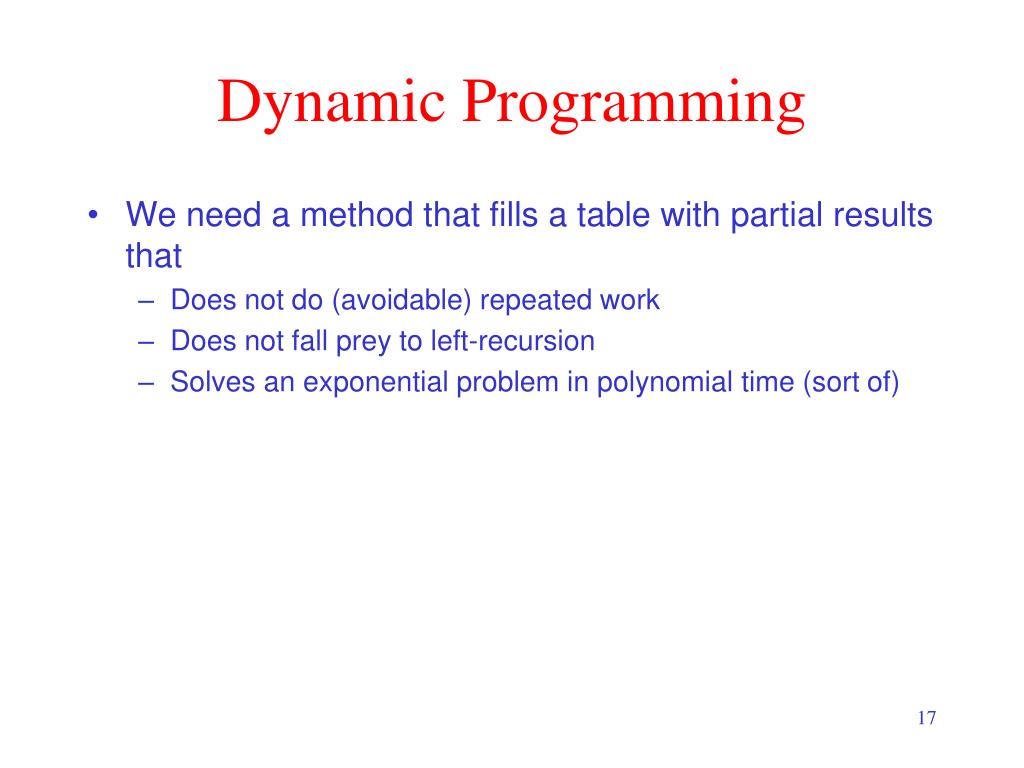 Dynamic Programming

• We need a method that fills a table with partial results that
– Does not do (avoidable) repeated work
– Does not fall prey to left-recursion
– Solves an exponential problem in polynomial time (sort of)

17